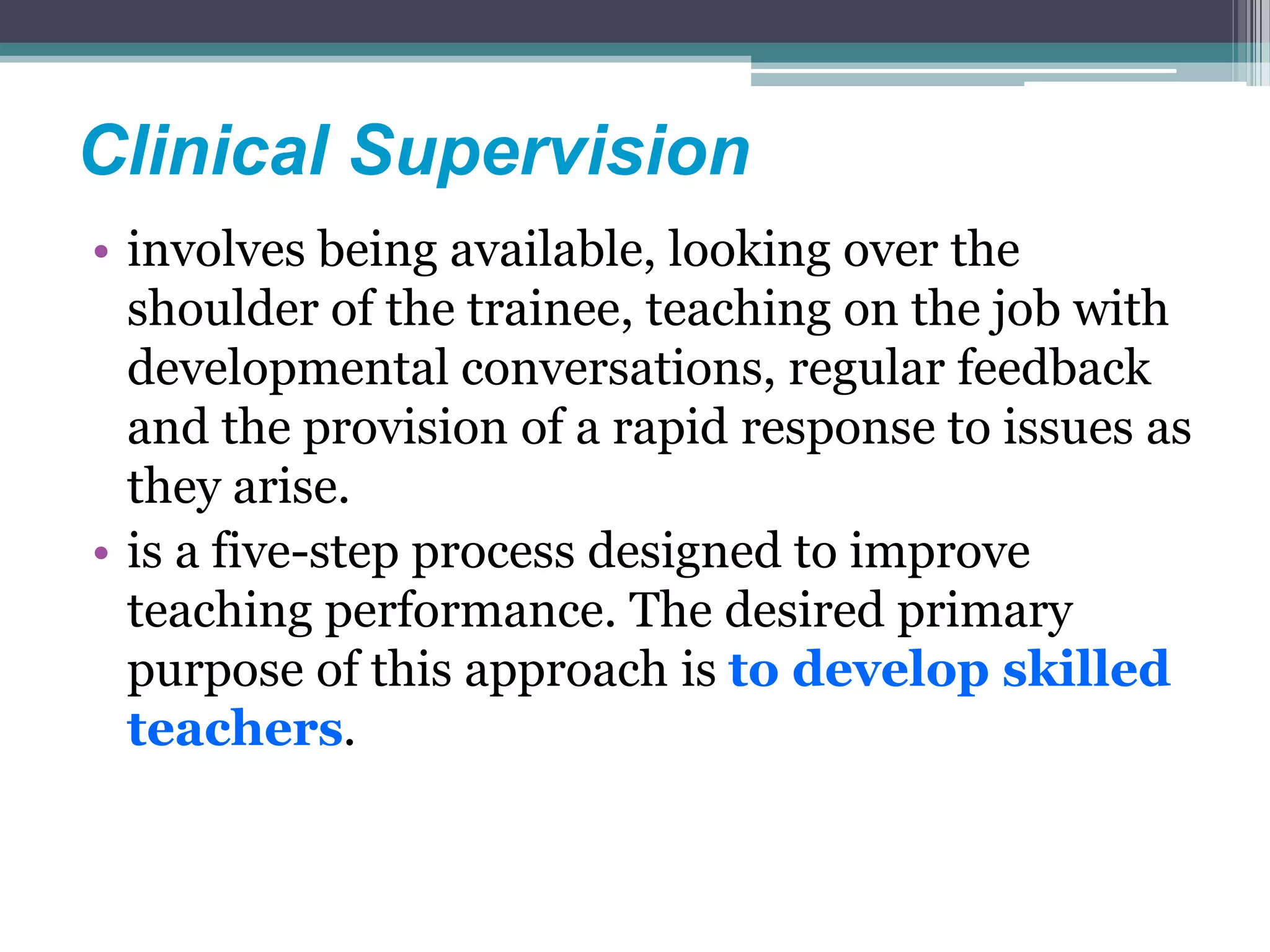 Clinical Supervision

• involves being available, looking over the shoulder of the trainee, teaching on the job with developmental conversations, regular feedback and the provision of a rapid response to issues as they arise.

• is a five-step process designed to improve teaching performance. The desired primary purpose of this approach is to develop skilled teachers.